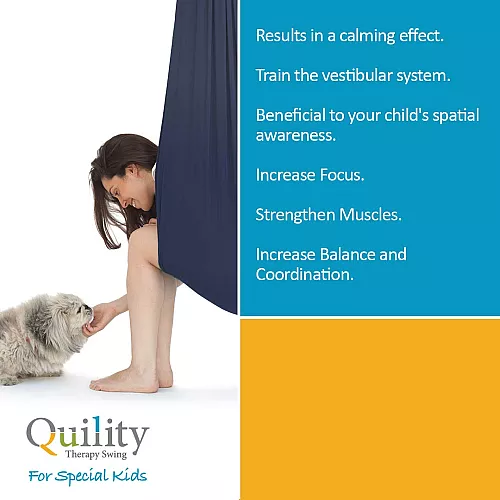 Results in a calming effect.

Train the vestibular system.

Beneficial to your child's spatial awareness.

Increase Focus.

Strengthen Muscles.

Increase Balance and Coordination.

Quility
Therapy Swing
For Special Kids